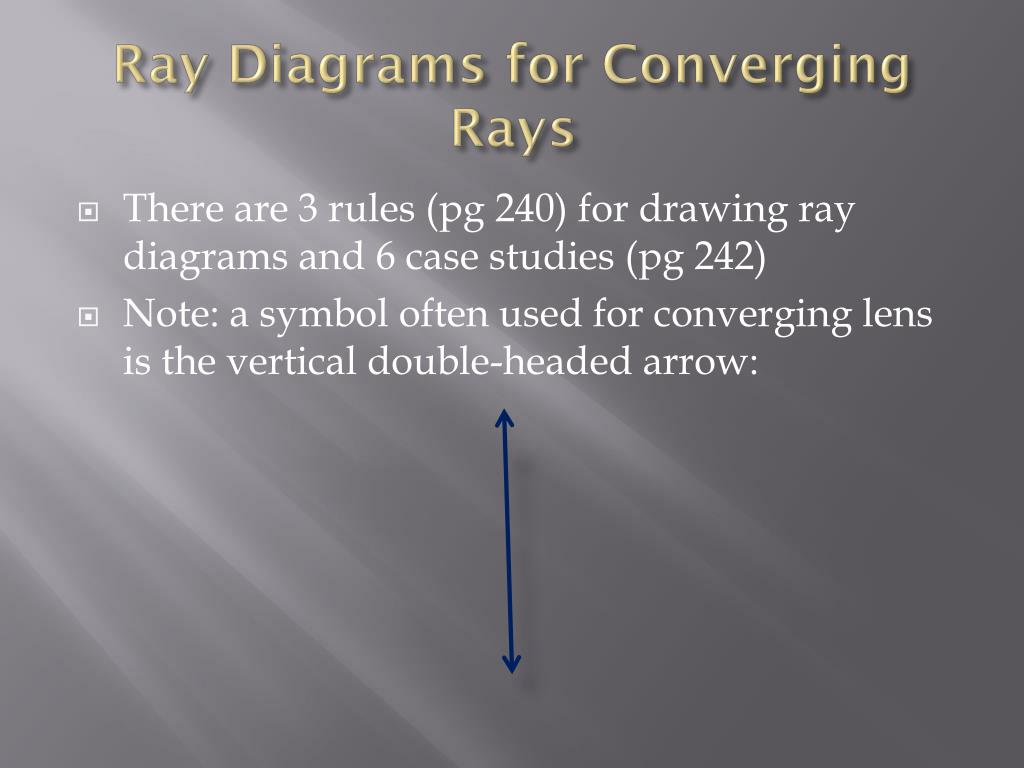 Ray Diagrams for Converging Rays

There are 3 rules (pg 240) for drawing ray diagrams and 6 case studies (pg 242)

Note: a symbol often used for converging lens is the vertical double-headed arrow: